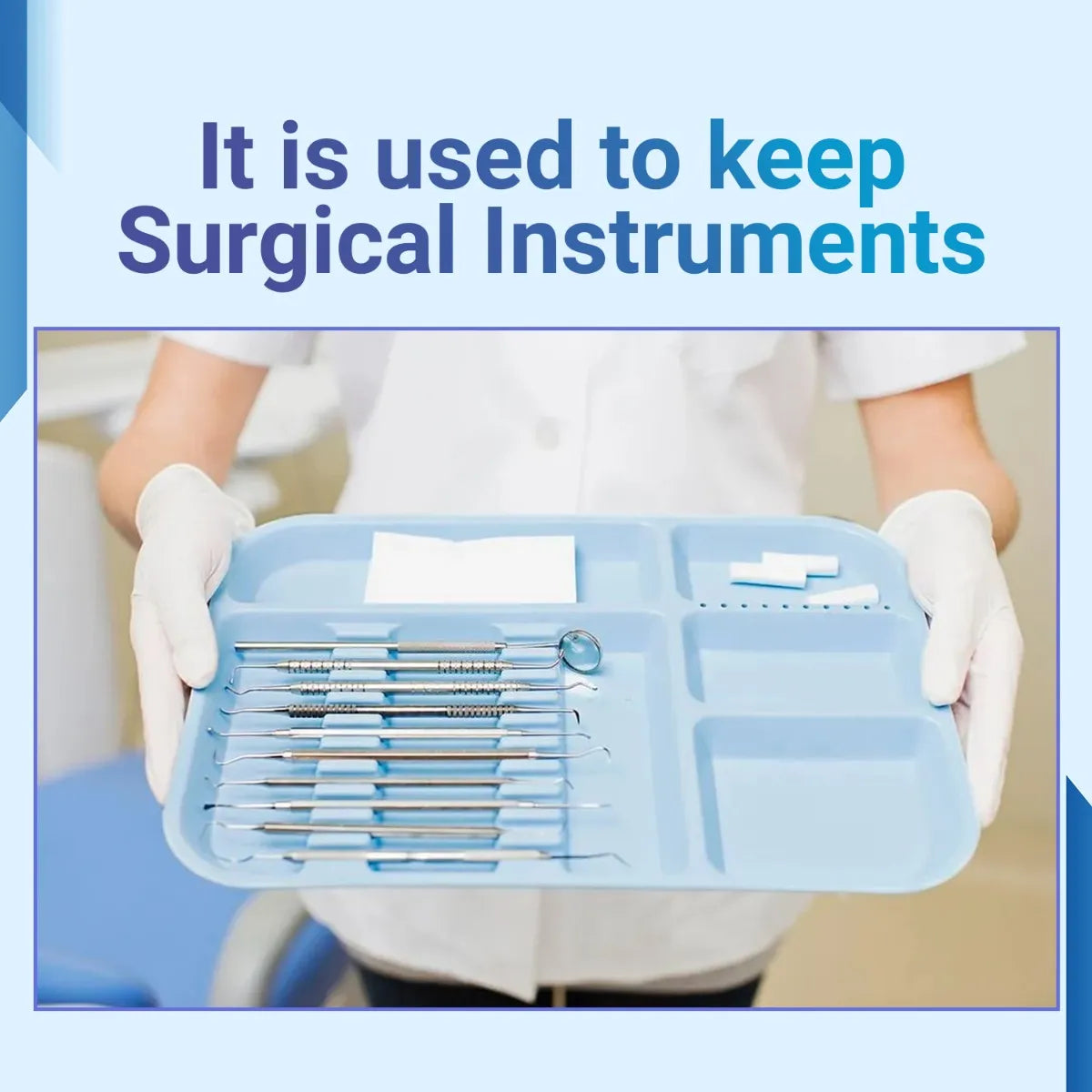 It is used to keep Surgical Instruments